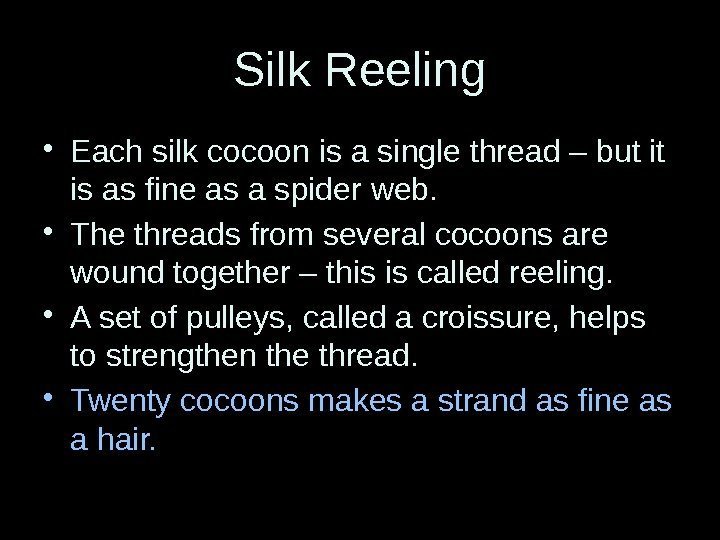 Silk Reeling

• Each silk cocoon is a single thread – but it is as fine as a spider web.

• The threads from several cocoons are wound together – this is called reeling.

• A set of pulleys, called a croissure, helps to strengthen the thread.

• Twenty cocoons makes a strand as fine as a hair.